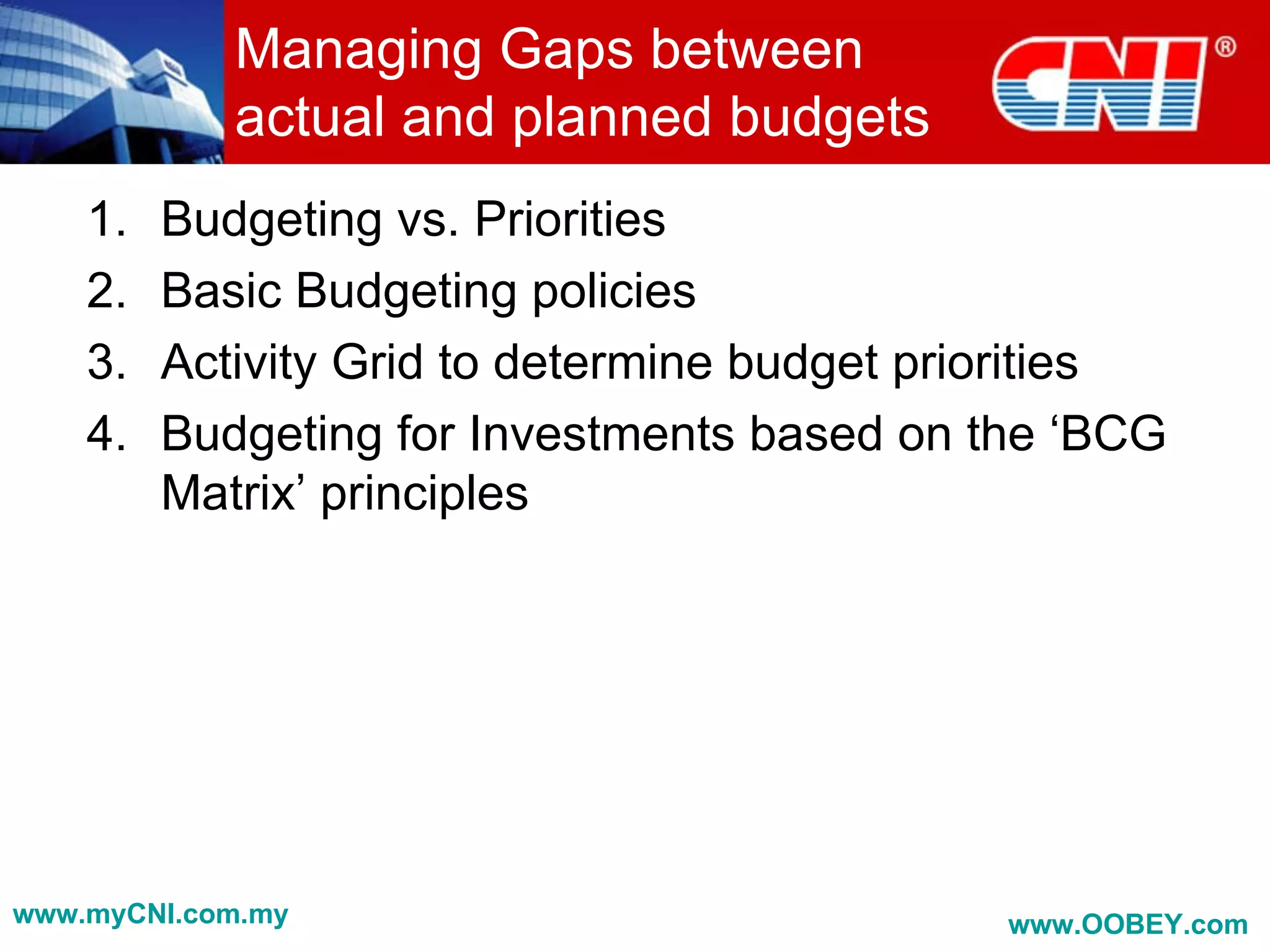 Managing Gaps between actual and planned budgets

CNI®

1. Budgeting vs. Priorities
2. Basic Budgeting policies
3. Activity Grid to determine budget priorities
4. Budgeting for Investments based on the ‘BCG Matrix’ principles

www.myCNI.com.my

www.OOBEY.com